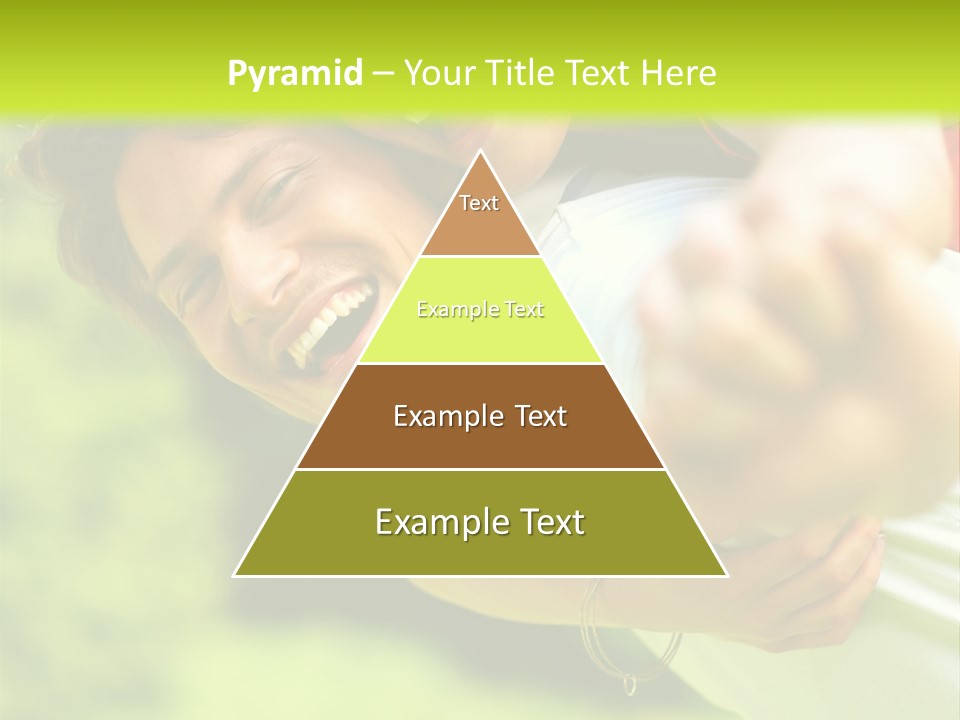 Pyramid – Your Title Text Here

Text

Example Text

Example Text

Example Text